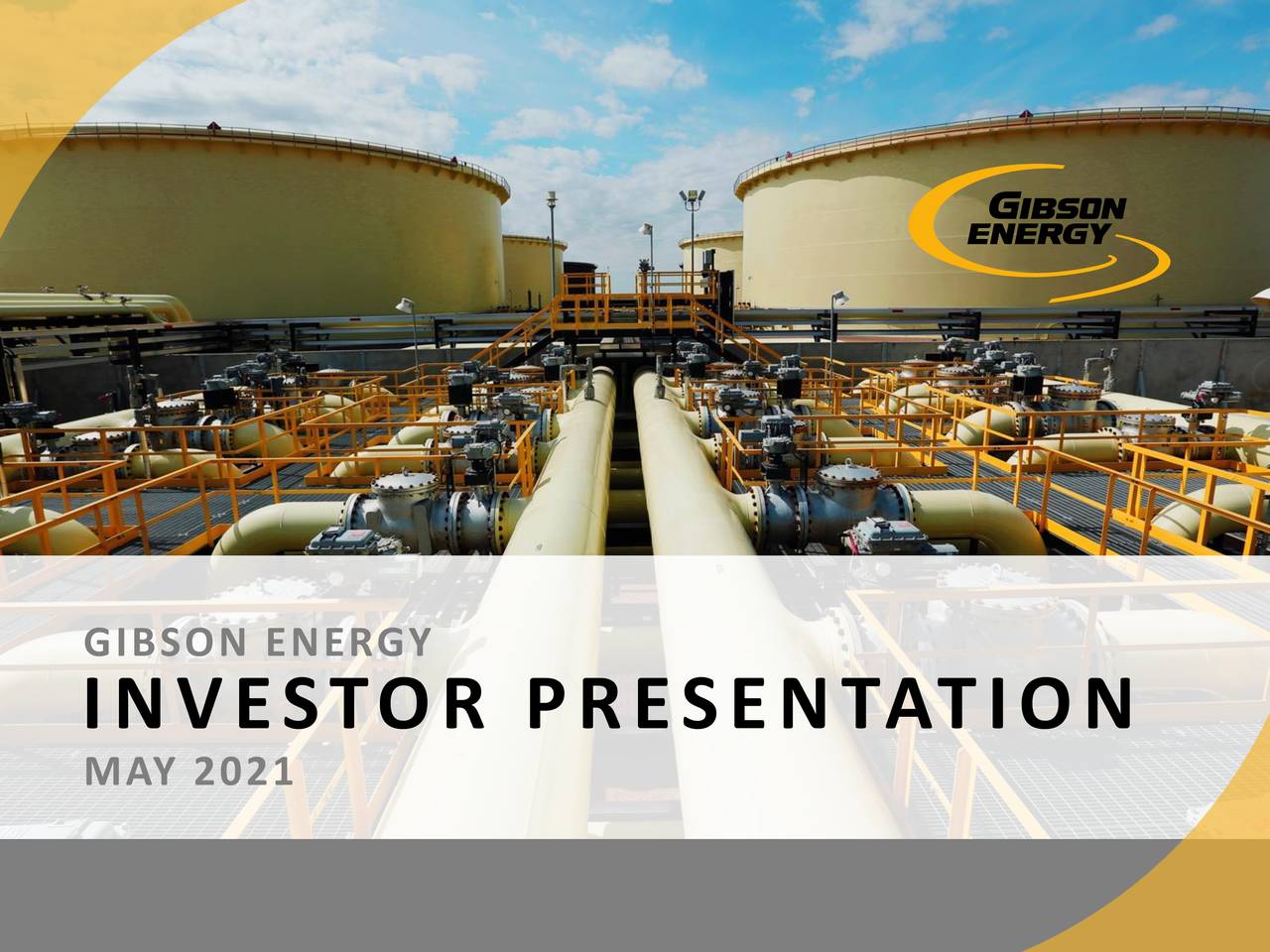 GIBSON ENERGY

GIBSON ENERGY
INVESTOR PRESENTATION
MAY 2021